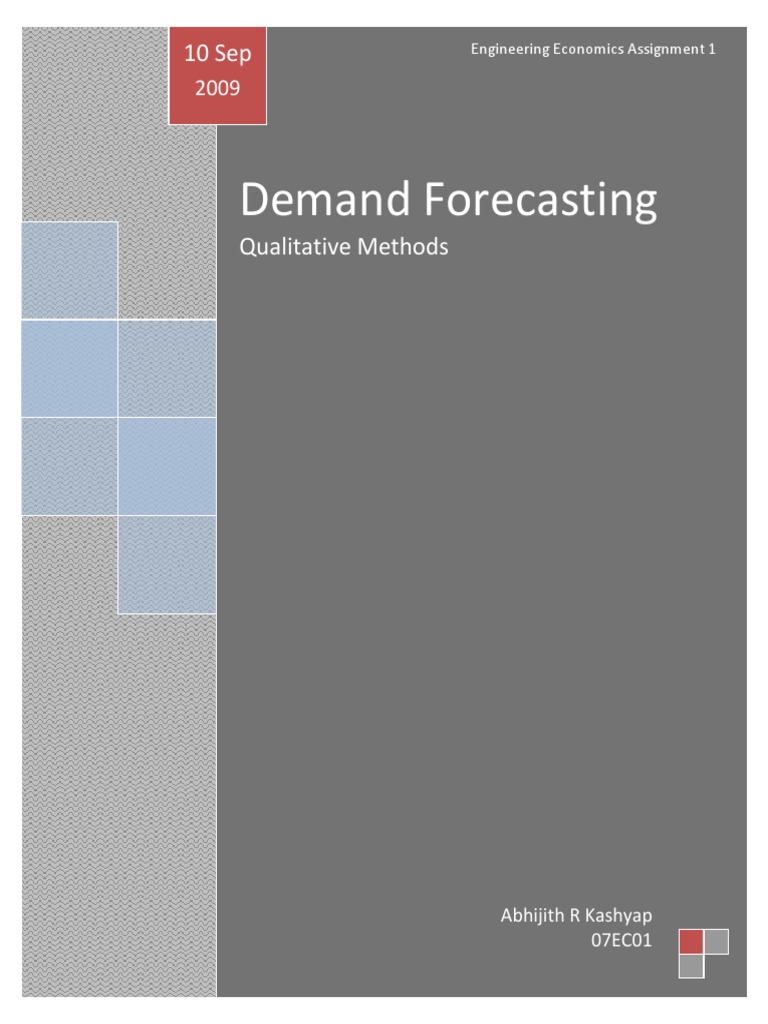 10 Sep
2009

Engineering Economics Assignment 1

Demand Forecasting
Qualitative Methods

Abhijith R Kashyap
07EC01